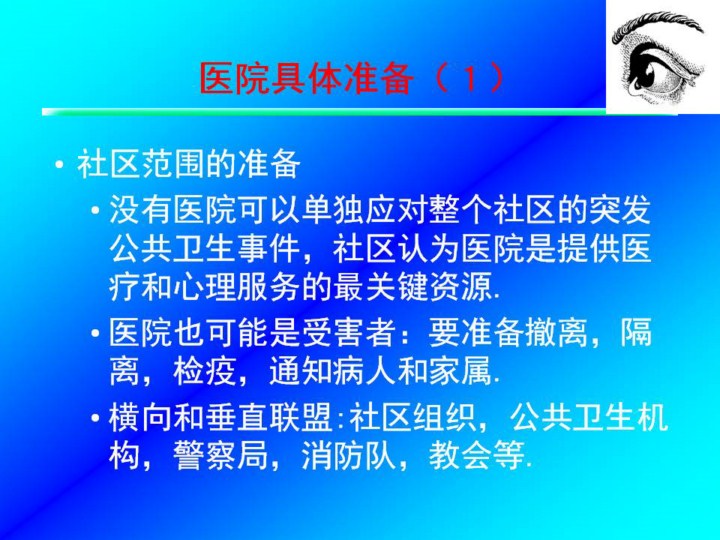 医院具体准备（1）

• 社区范围的准备

• 没有医院可以单独应对整个社区的突发公共卫生事件，社区认为医院是提供医疗和心理服务的最关键资源.

• 医院也可能是受害者：要准备撤离，隔离，检疫，通知病人和家属.

• 横向和垂直联盟：社区组织，公共卫生机构，警察局，消防队，教会等.